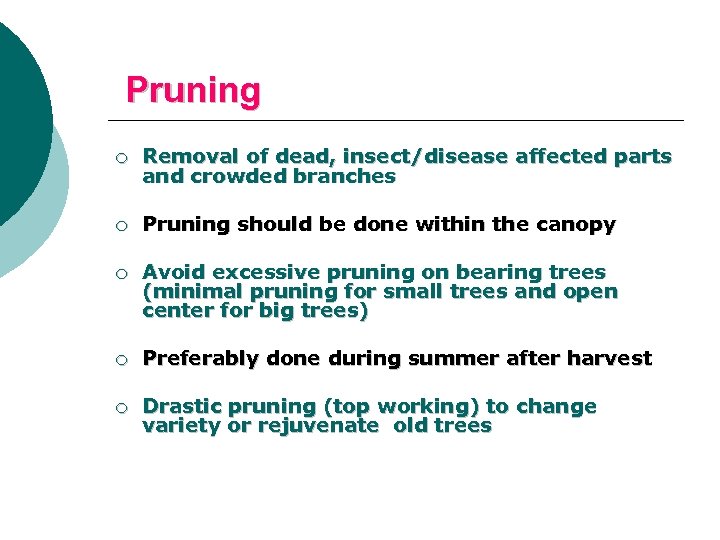 Pruning

○ Removal of dead, insect/disease affected parts and crowded branches

○ Pruning should be done within the canopy

○ Avoid excessive pruning on bearing trees (minimal pruning for small trees and open center for big trees)

○ Preferably done during summer after harvest

○ Drastic pruning (top working) to change variety or rejuvenate old trees